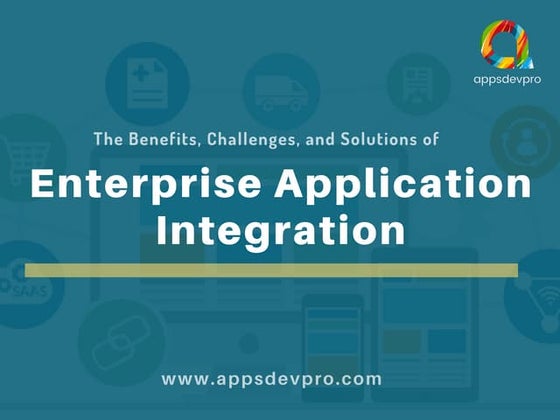 appsdevpro

The Benefits, Challenges, and Solutions of

Enterprise Application Integration

SAAS

www.appsdevpro.com